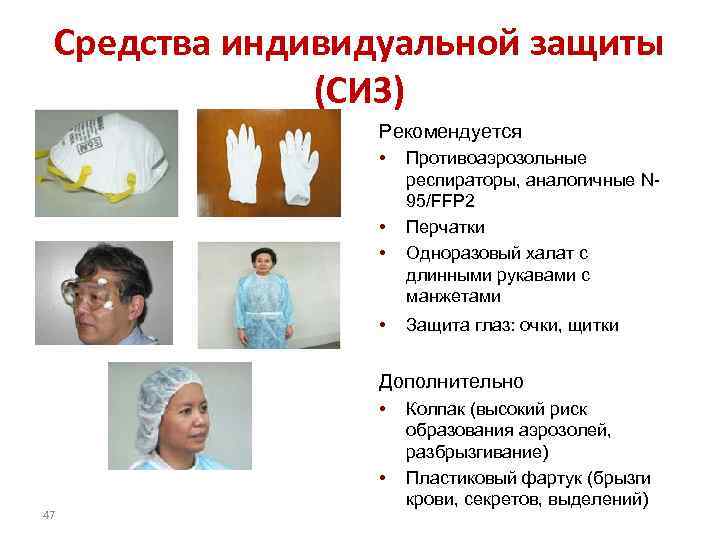 Средства индивидуальной защиты (СИЗ)

N95

Рекомендуется

• Противоаэрозольные респираторы, аналогичные N-95/FFP2
• Перчатки
• Одноразовый халат с длинными рукавами с манжетами
• Защита глаз: очки, щитки

Дополнительно

• Колпак (высокий риск образования аэрозолей, разбрызгивание)
• Пластиковый фартук (брызги крови, секретов, выделений)

47